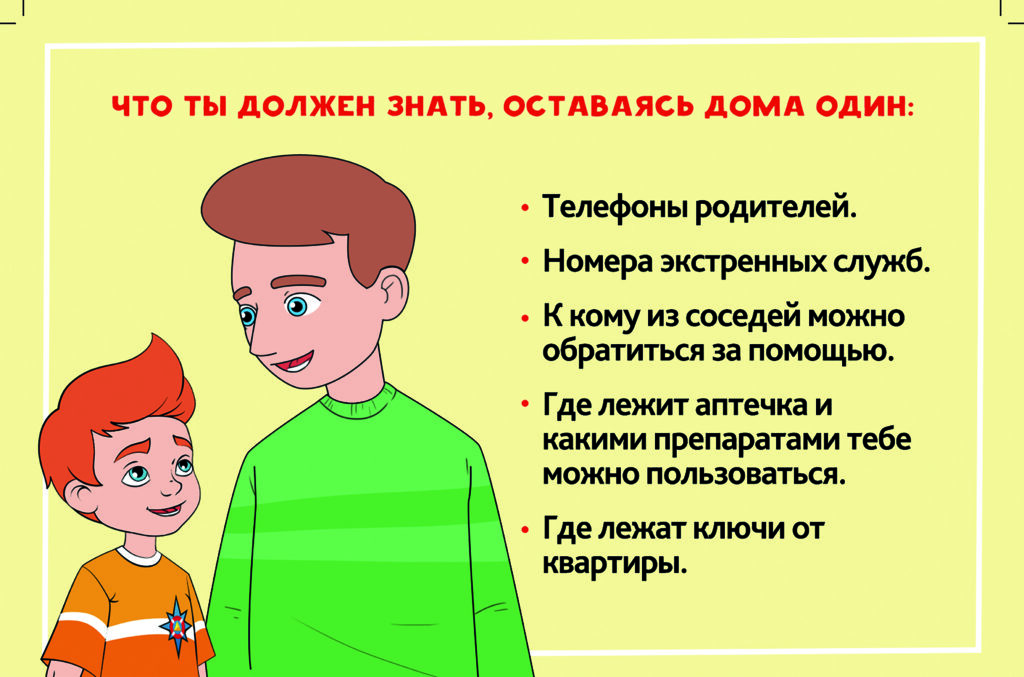 ЧТО ТЫ ДОЛЖЕН ЗНАТЬ, ОСТАВАЯСЬ ДОМА ОДИН:

• Телефоны родителей.

• Номера экстренных служб.

• К кому из соседей можно обратиться за помощью.

• Где лежит аптечка и какими препаратами тебе можно пользоваться.

• Где лежат ключи от квартиры.